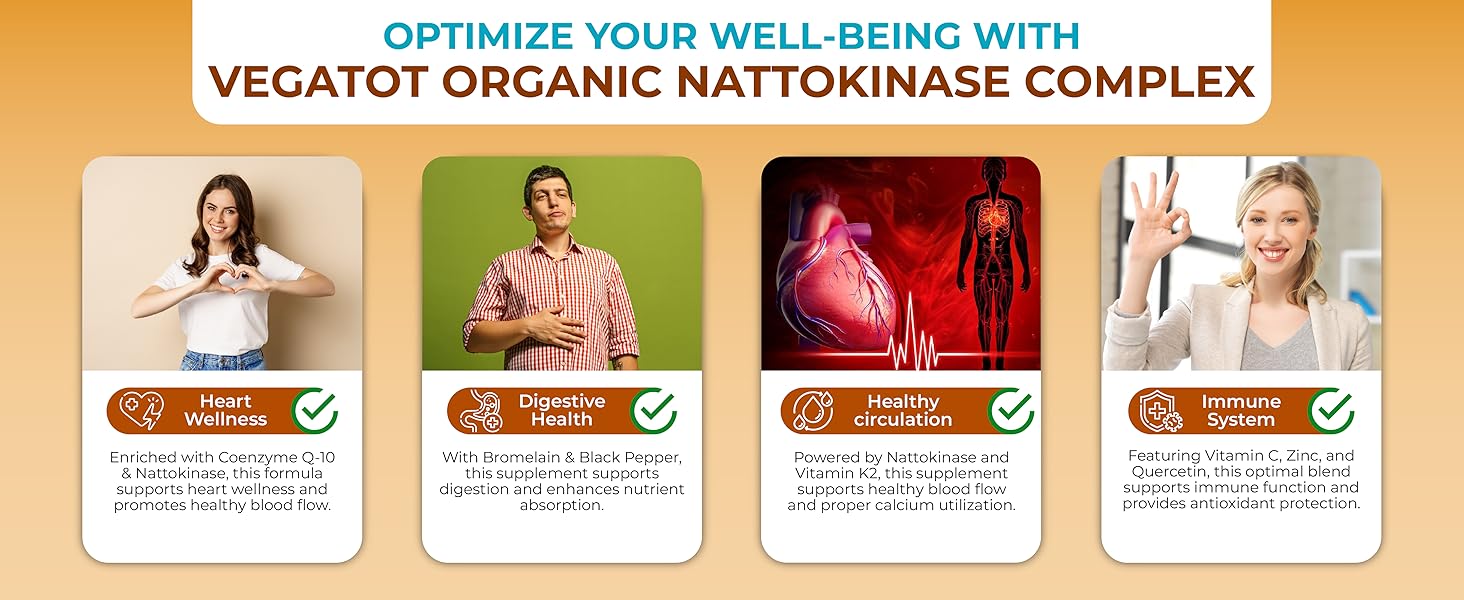 OPTIMIZE YOUR WELL-BEING WITH
VEGATOT ORGANIC NATTOKINASE COMPLEX

Heart Wellness

Enriched with Coenzyme Q-10 & Nattokinase, this formula supports heart wellness and promotes healthy blood flow.

Digestive Health

With Bromelain & Black Pepper, this supplement supports digestion and enhances nutrient absorption.

Healthy circulation

Powered by Nattokinase and Vitamin K2, this supplement supports healthy blood flow and proper calcium utilization.

Immune System

Featuring Vitamin C, Zinc, and Quercetin, this optimal blend supports immune function and provides antioxidant protection.